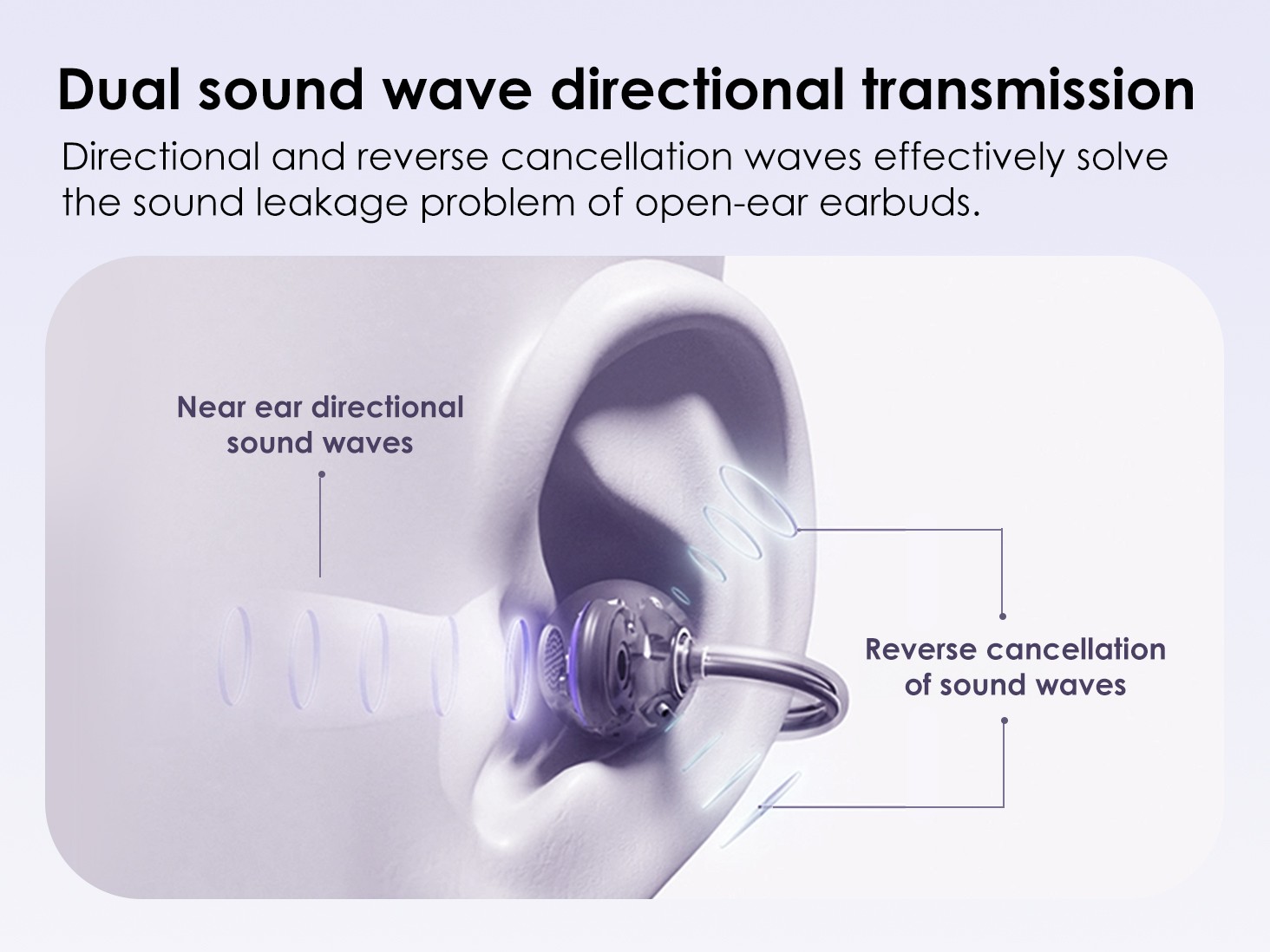 Dual sound wave directional transmission

Directional and reverse cancellation waves effectively solve the sound leakage problem of open-ear earbuds.

Near ear directional sound waves

Reverse cancellation of sound waves